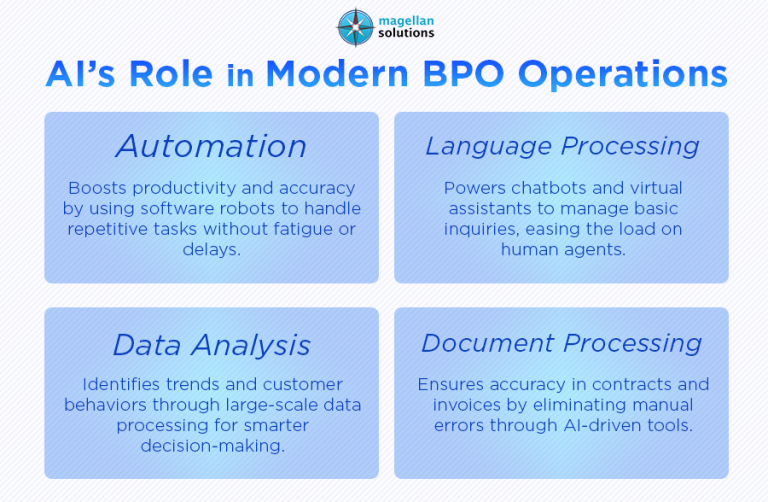 magellan solutions

AI's Role in Modern BPO Operations

Automation

Boosts productivity and accuracy by using software robots to handle repetitive tasks without fatigue or delays.

Language Processing

Powers chatbots and virtual assistants to manage basic inquiries, easing the load on human agents.

Data Analysis

Identifies trends and customer behaviors through large-scale data processing for smarter decision-making.

Document Processing

Ensures accuracy in contracts and invoices by eliminating manual errors through AI-driven tools.